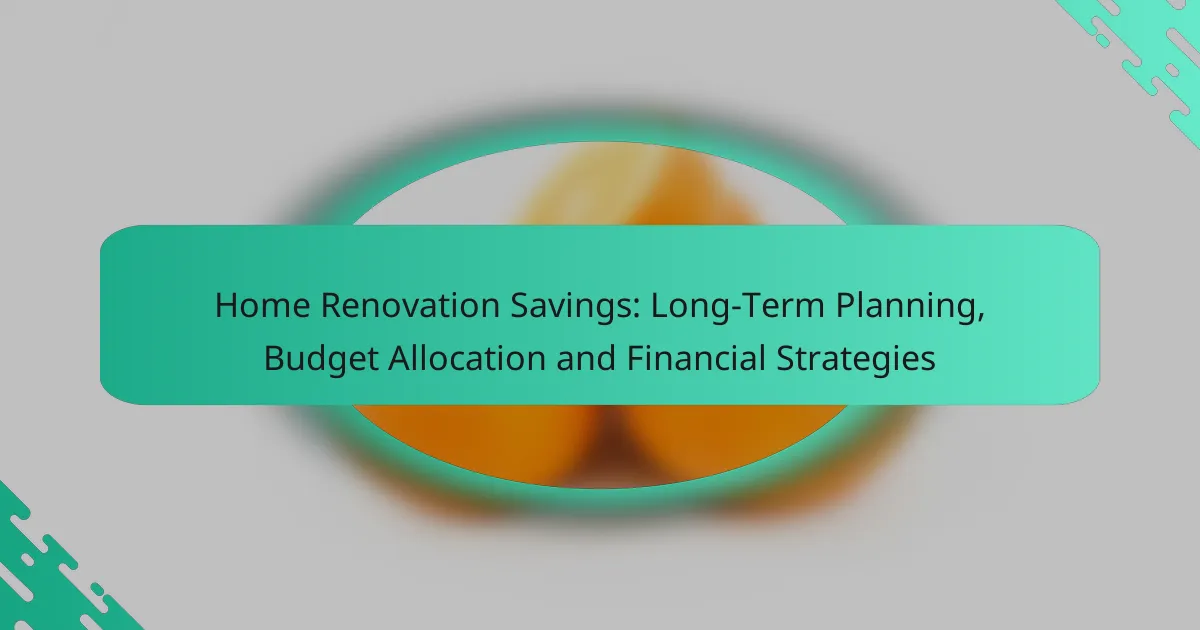 Home Renovation Savings: Long-Term Planning, Budget Allocation and Financial Strategies